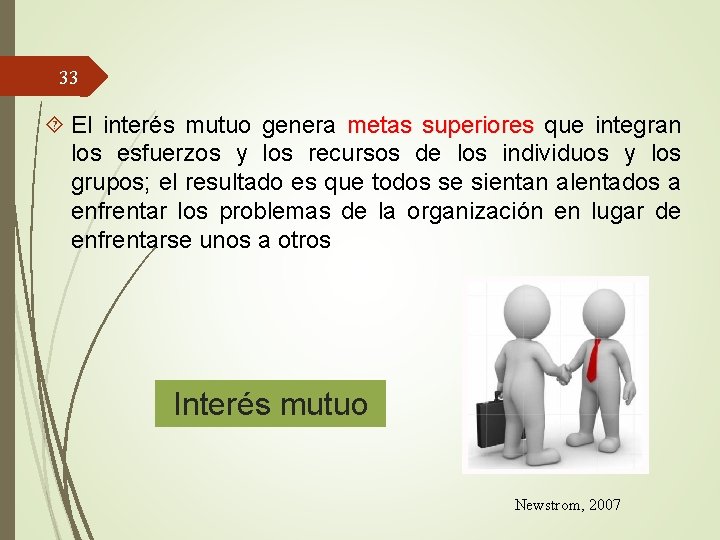 33

El interés mutuo genera metas superiores que integran los esfuerzos y los recursos de los individuos y los grupos; el resultado es que todos se sientan alentados a enfrentar los problemas de la organización en lugar de enfrentarse unos a otros

Interés mutuo

Newstrom, 2007